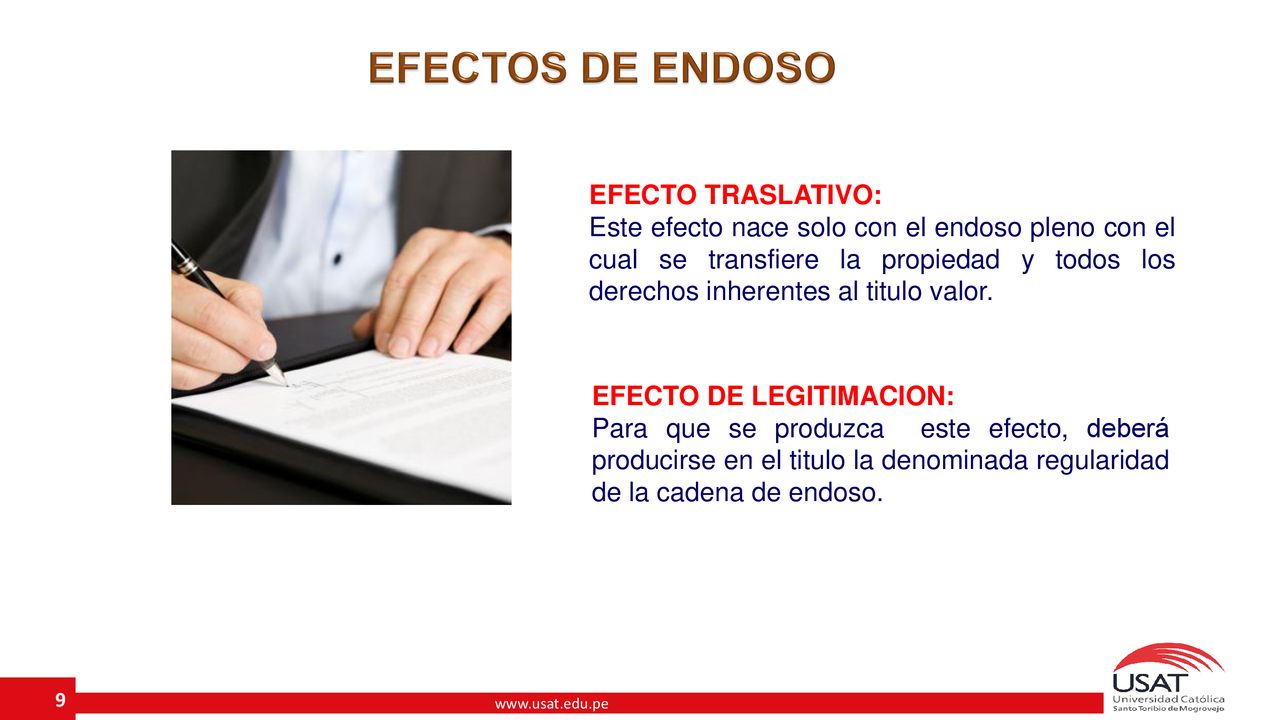 EFECTOS DE ENDOSO

EFECTO TRASLATIVO:
Este efecto nace solo con el endoso pleno con el cual se transfiere la propiedad y todos los derechos inherentes al titulo valor.

EFECTO DE LEGITIMACION:
Para que se produzca este efecto, deberá producirse en el titulo la denominada regularidad de la cadena de endoso.

9

www.usat.edu.pe

USAT
Universidad Católica
Santo Toribio de Mogrovejo